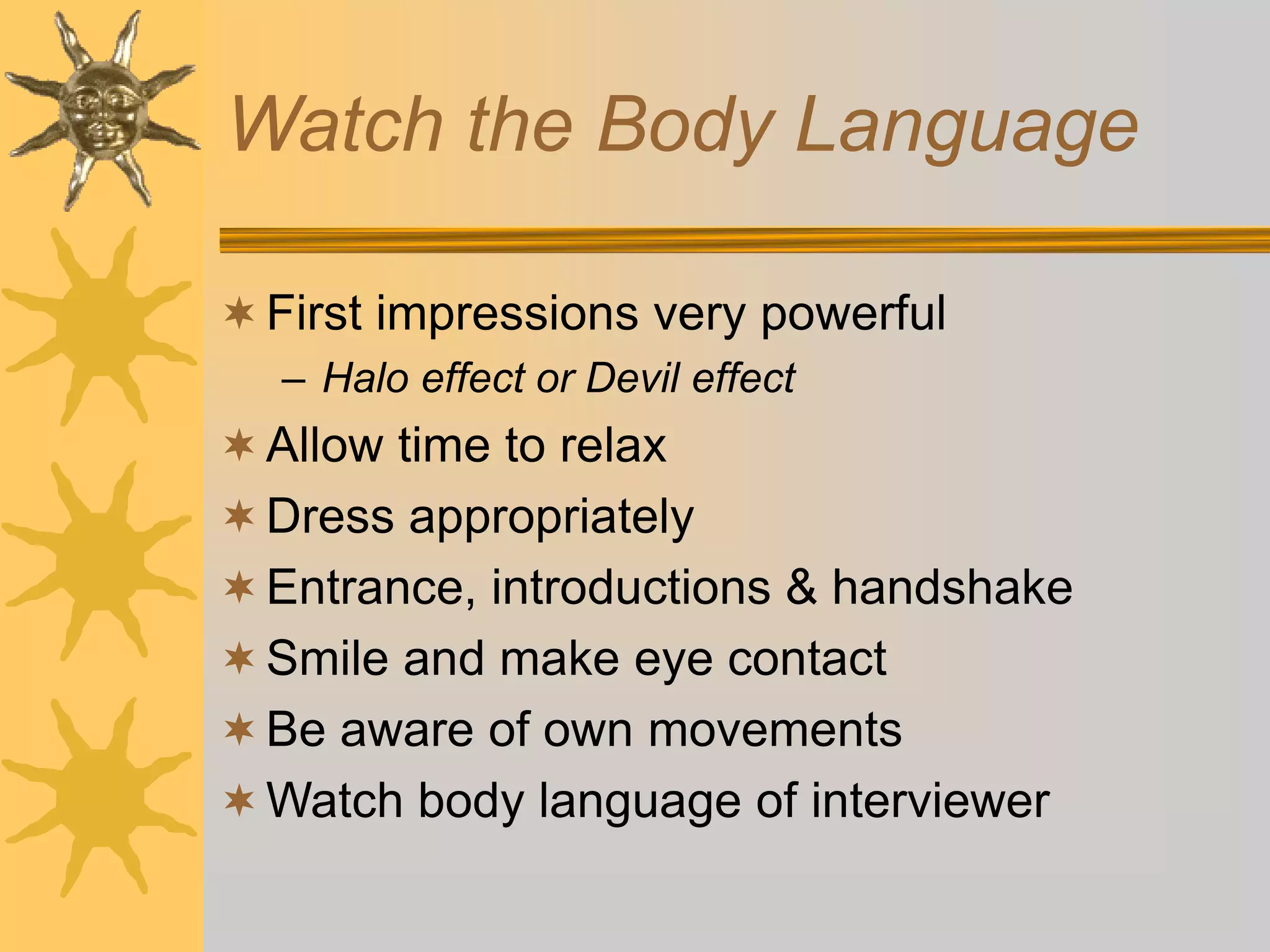 Watch the Body Language

✶ First impressions very powerful
– Halo effect or Devil effect
✶ Allow time to relax
✶ Dress appropriately
✶ Entrance, introductions & handshake
✶ Smile and make eye contact
✶ Be aware of own movements
✶ Watch body language of interviewer